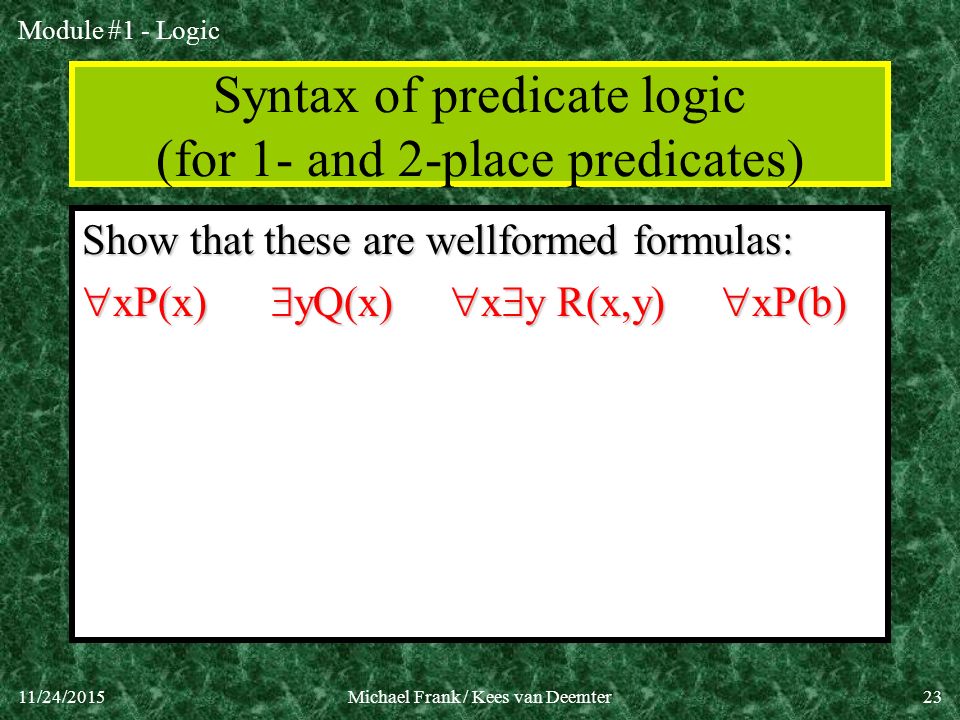 Module #1 - Logic

Syntax of predicate logic
(for 1- and 2-place predicates)

Show that these are wellformed formulas:

$\forall xP(x)$ $\exists yQ(x)$ $\forall x\exists y\ R(x,y)$ $\forall xP(b)$

11/24/2015

Michael Frank / Kees van Deemter

23